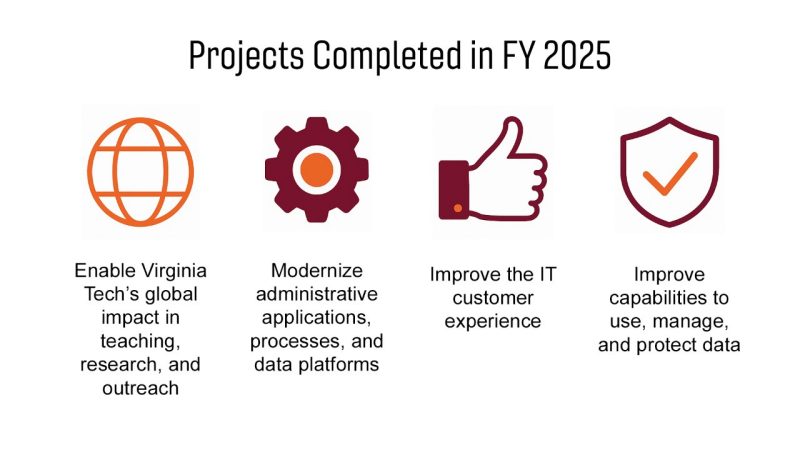 Projects Completed in FY 2025

Enable Virginia Tech's global impact in teaching, research, and outreach

Modernize administrative applications, processes, and data platforms

Improve the IT customer experience

Improve capabilities to use, manage, and protect data